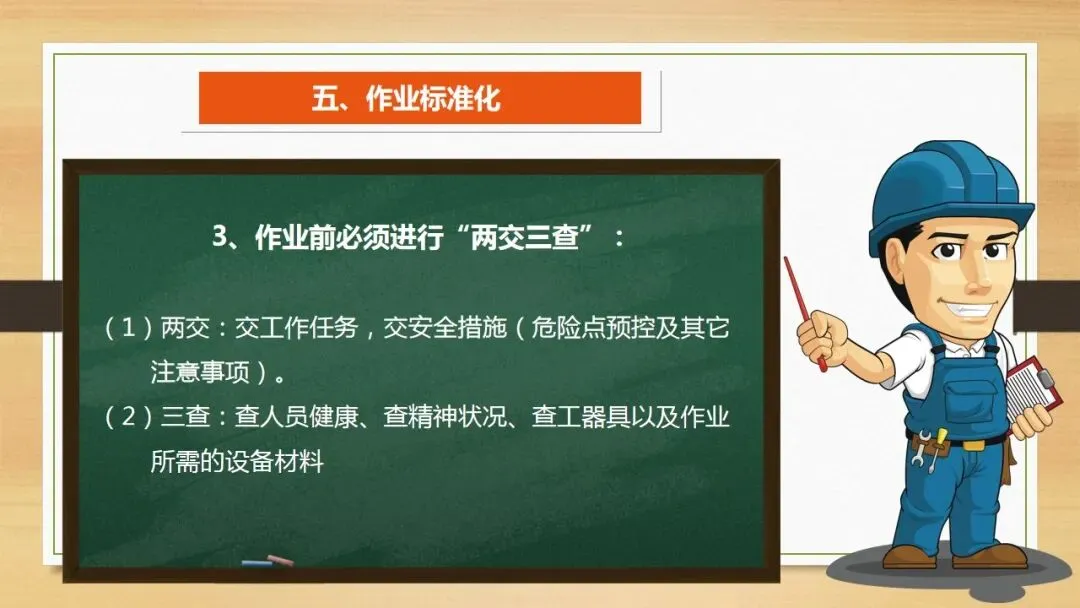 五、作业标准化

3、作业前必须进行“两交三查”：

（1）两交：交工作任务，交安全措施（危险点预控及其它注意事项）。

（2）三查：查人员健康、查精神状况、查工器具以及作业所需的设备材料